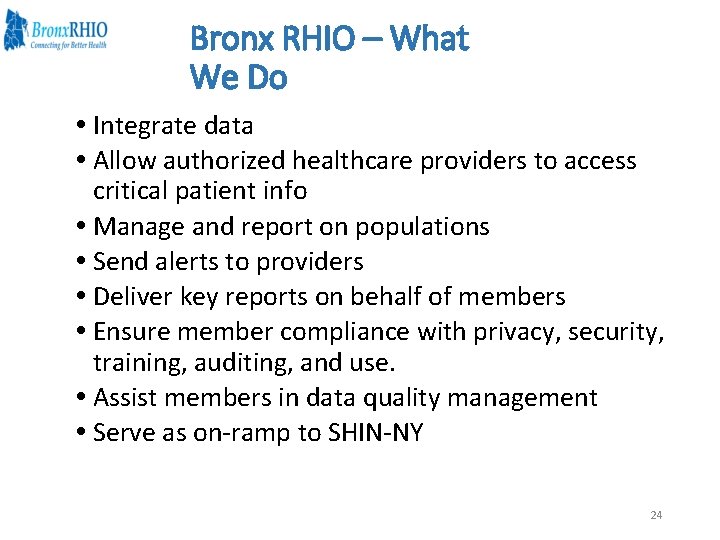 BronxRHIO
Connecting for Better Health

Bronx RHIO – What We Do

• Integrate data
• Allow authorized healthcare providers to access critical patient info
• Manage and report on populations
• Send alerts to providers
• Deliver key reports on behalf of members
• Ensure member compliance with privacy, security, training, auditing, and use.
• Assist members in data quality management
• Serve as on-ramp to SHIN-NY

24